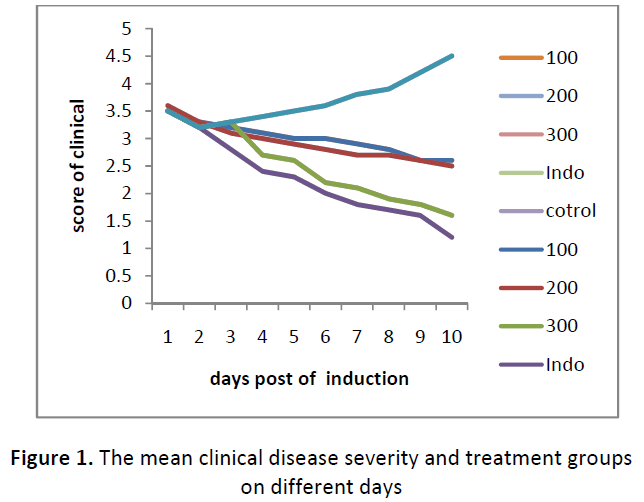 score of clinical

5
4.5
4
3.5
3
2.5
2
1.5
1
0.5
0

1 2 3 4 5 6 7 8 9 10

days post of induction

100
200
300
Indo
cotrol
100
200
300
Indo

**Figure 1.** The mean clinical disease severity and treatment groups on different days